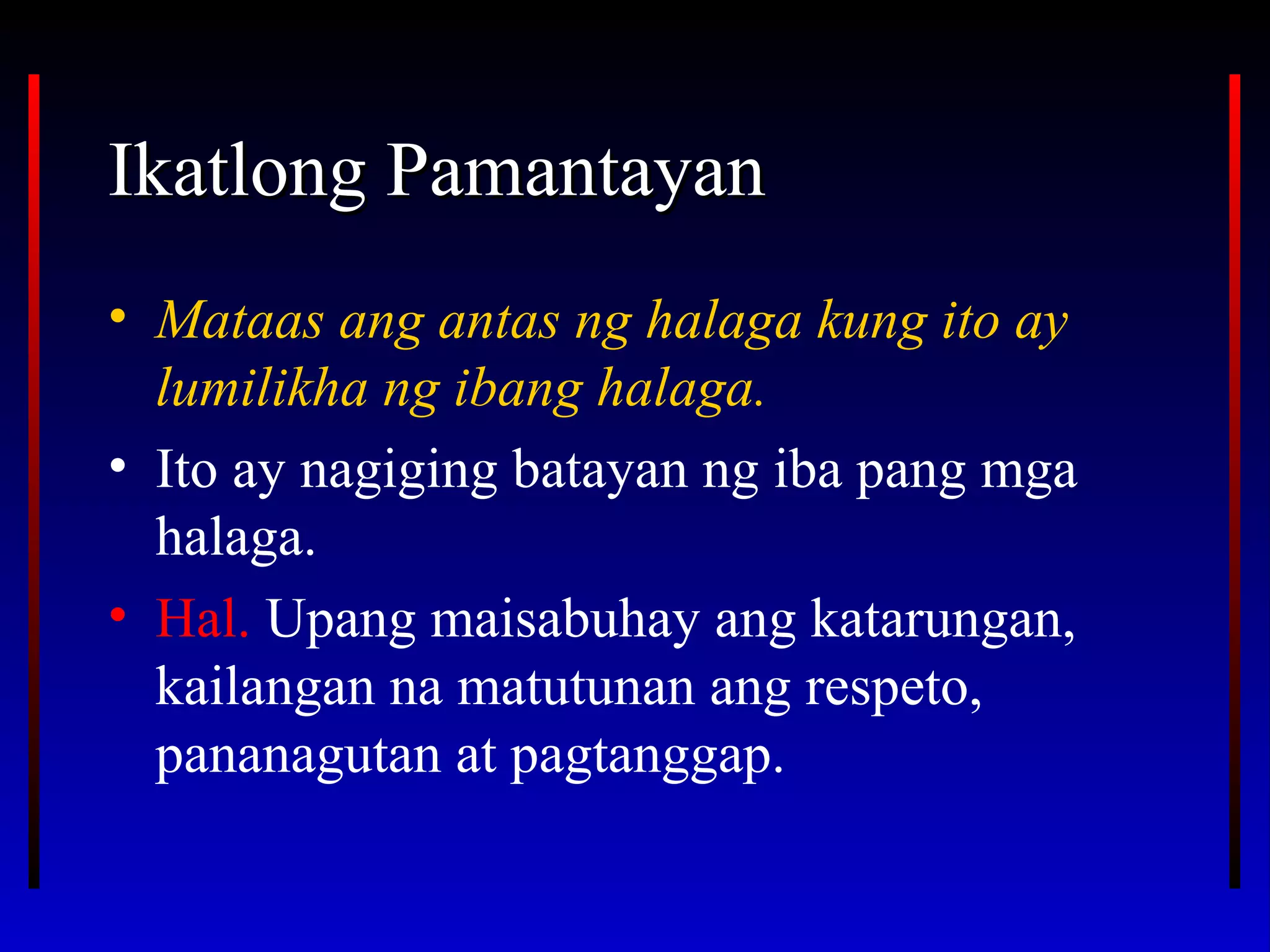 Ikatlong Pamantayan

• Mataas ang antas ng halaga kung ito ay lumilikha ng ibang halaga.

• Ito ay nagiging batayan ng iba pang mga halaga.

• Hal. Upang maisabuhay ang katarungan, kailangan na matutunan ang respeto, pananagutan at pagtanggap.